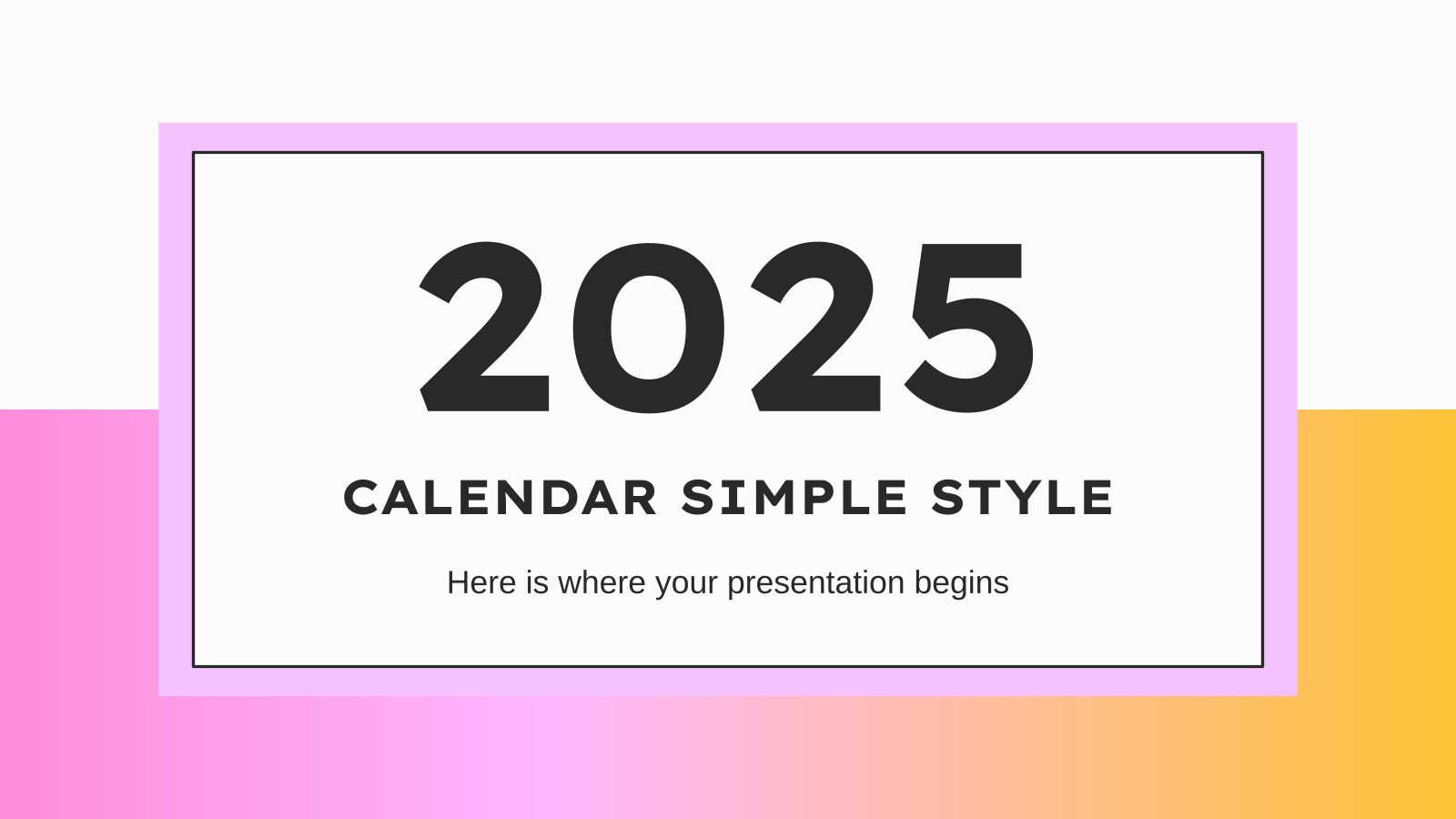 2025

CALENDAR SIMPLE STYLE

Here is where your presentation begins